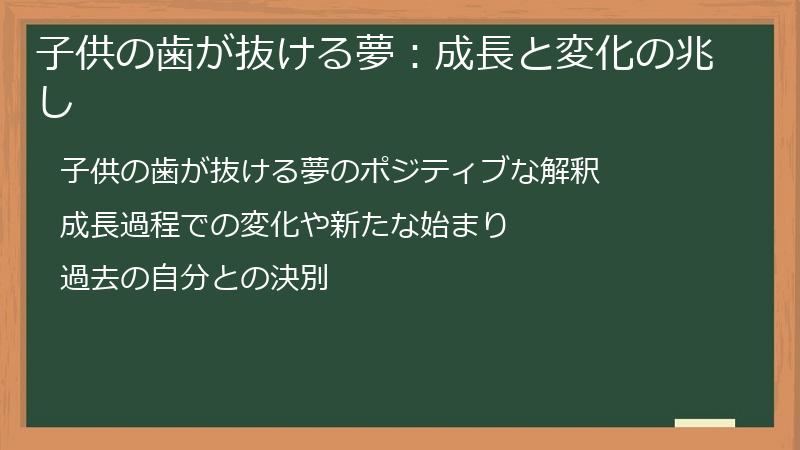 子供の歯が抜ける夢：成長と変化の兆し

子供の歯が抜ける夢のポジティブな解釈

成長過程での変化や新たな始まり

過去の自分との決別